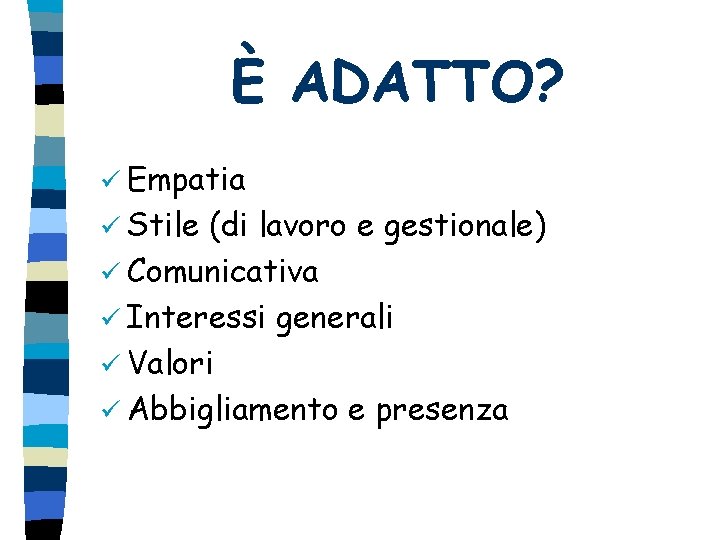 È ADATTO?

✓ Empatia
✓ Stile (di lavoro e gestionale)
✓ Comunicativa
✓ Interessi generali
✓ Valori
✓ Abbigliamento e presenza